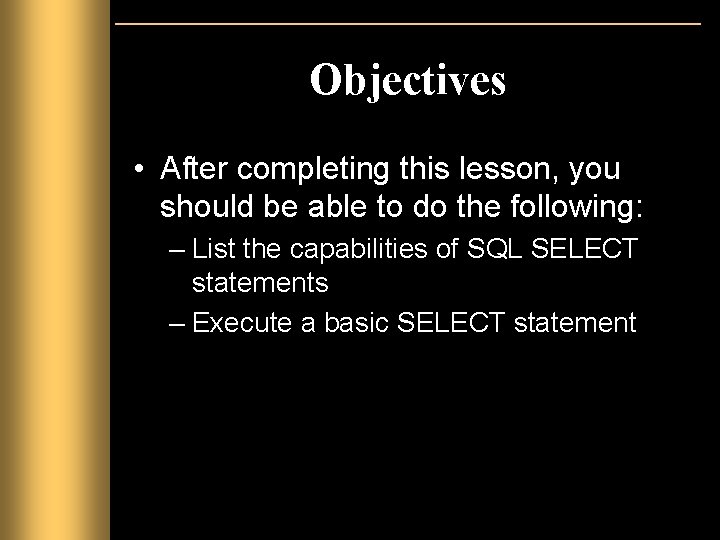 Objectives

• After completing this lesson, you should be able to do the following:

– List the capabilities of SQL SELECT statements

– Execute a basic SELECT statement